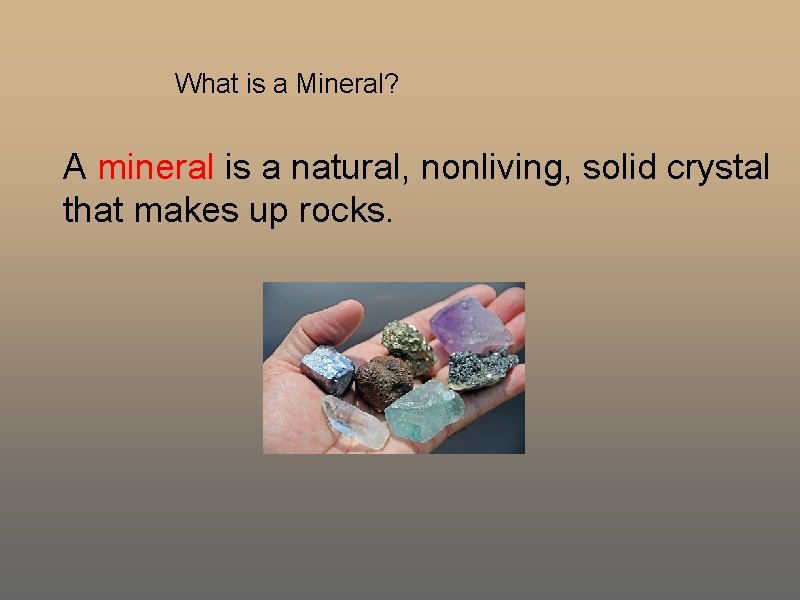 What is a Mineral?

A mineral is a natural, nonliving, solid crystal that makes up rocks.